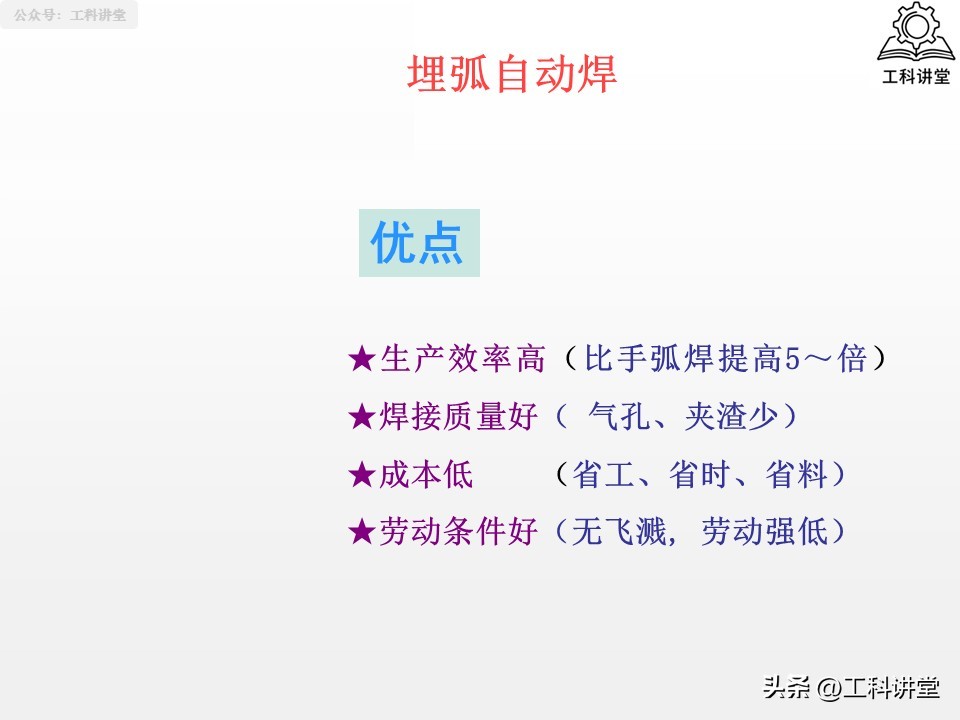 公众号：工科讲堂

工科讲堂

埋弧自动焊

优点

★生产效率高（比手弧焊提高5～倍）

★焊接质量好（ 气孔、夹渣少）

★成本低　　（省工、省时、省料）

★劳动条件好（无飞溅，劳动强低）

头条 @工科讲堂